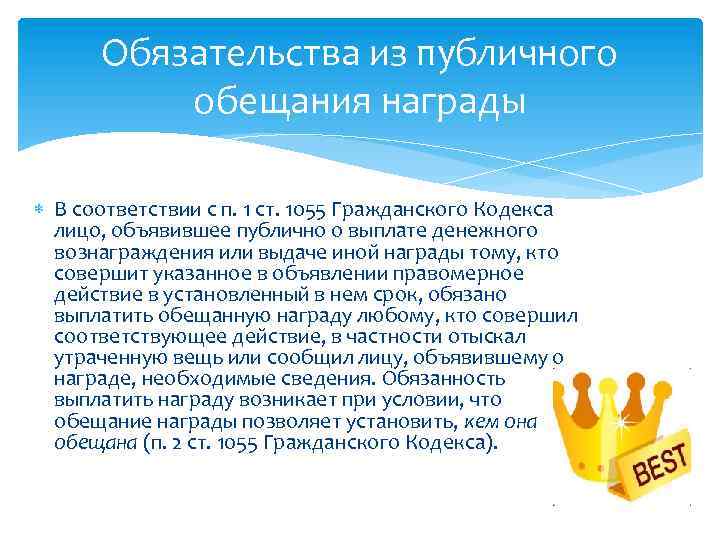 Обязательства из публичного обещания награды

В соответствии с п. 1 ст. 1055 Гражданского Кодекса лицо, объявившее публично о выплате денежного вознаграждения или выдаче иной награды тому, кто совершит указанное в объявлении правомерное действие в установленный в нем срок, обязано выплатить обещанную награду любому, кто совершил соответствующее действие, в частности отыскал утраченную вещь или сообщил лицу, объявившему о награде, необходимые сведения. Обязанность выплатить награду возникает при условии, что обещание награды позволяет установить, кем она обещана (п. 2 ст. 1055 Гражданского Кодекса).

BEST